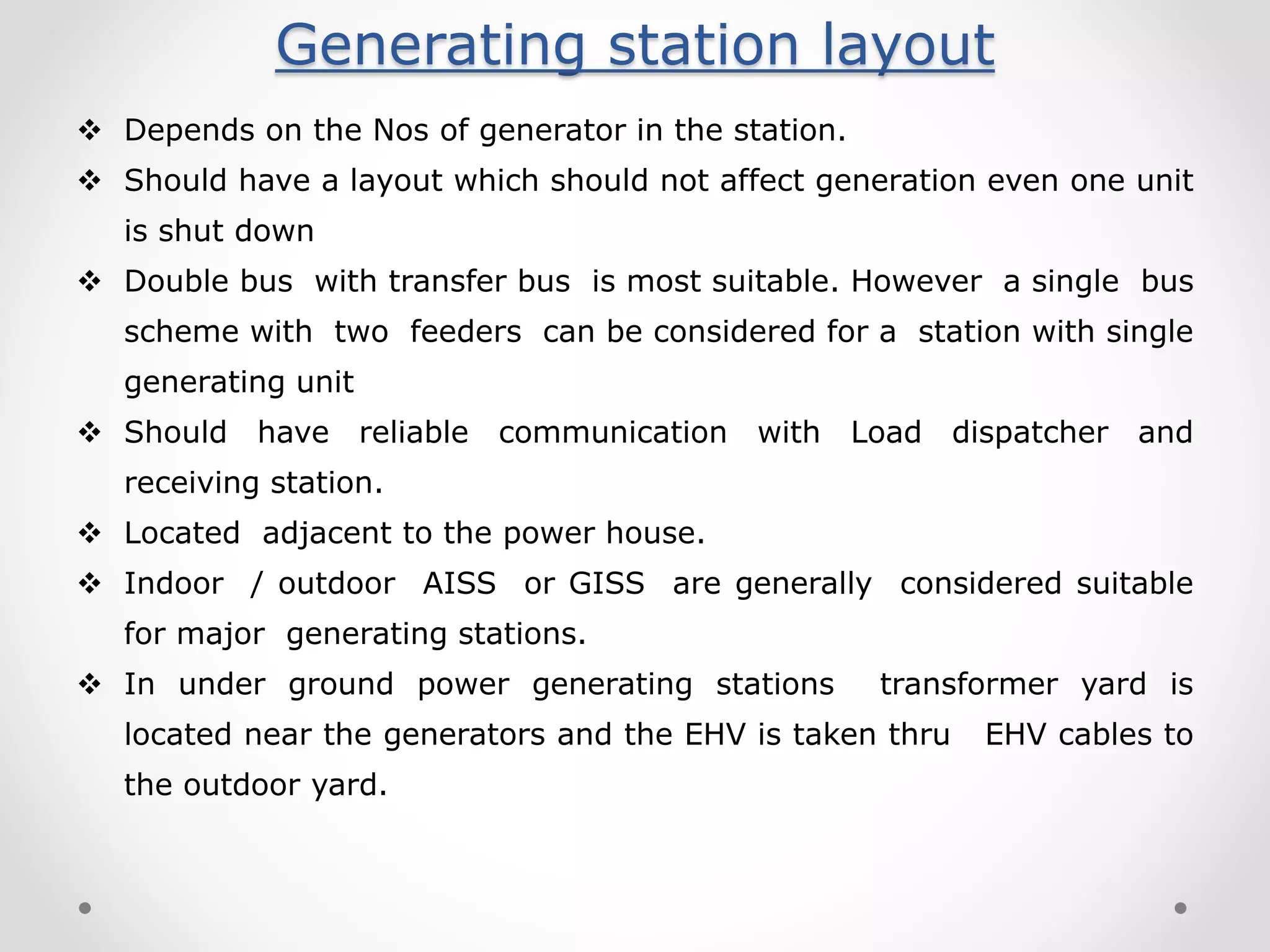 Generating station layout

❖ Depends on the Nos of generator in the station.

❖ Should have a layout which should not affect generation even one unit is shut down

❖ Double bus with transfer bus is most suitable. However a single bus scheme with two feeders can be considered for a station with single generating unit

❖ Should have reliable communication with Load dispatcher and receiving station.

❖ Located adjacent to the power house.

❖ Indoor / outdoor AISS or GISS are generally considered suitable for major generating stations.

❖ In under ground power generating stations transformer yard is located near the generators and the EHV is taken thru EHV cables to the outdoor yard.